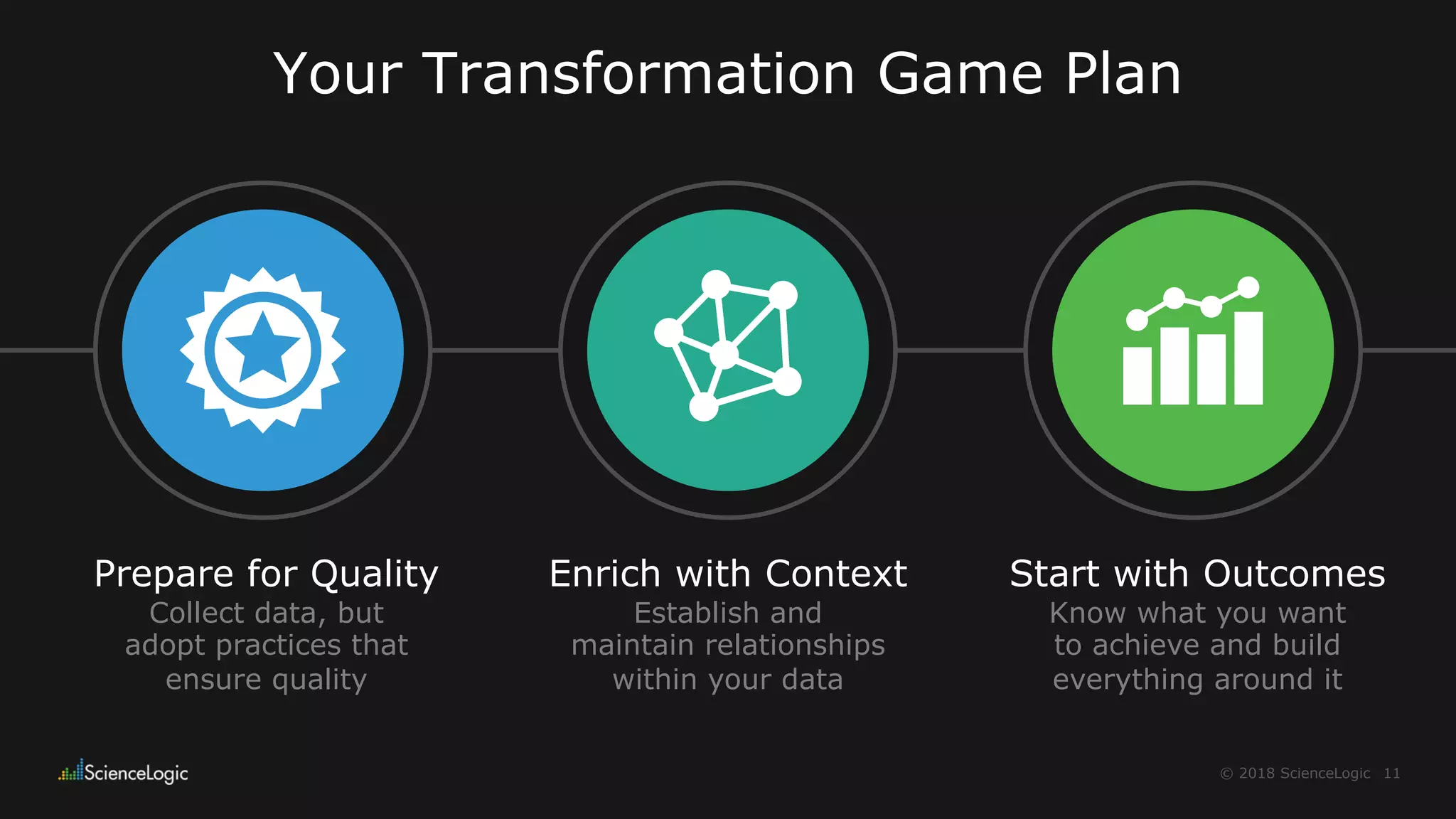 Your Transformation Game Plan

Prepare for Quality
Collect data, but adopt practices that ensure quality

Enrich with Context
Establish and maintain relationships within your data

Start with Outcomes
Know what you want to achieve and build everything around it

ScienceLogic

© 2018 ScienceLogic 11